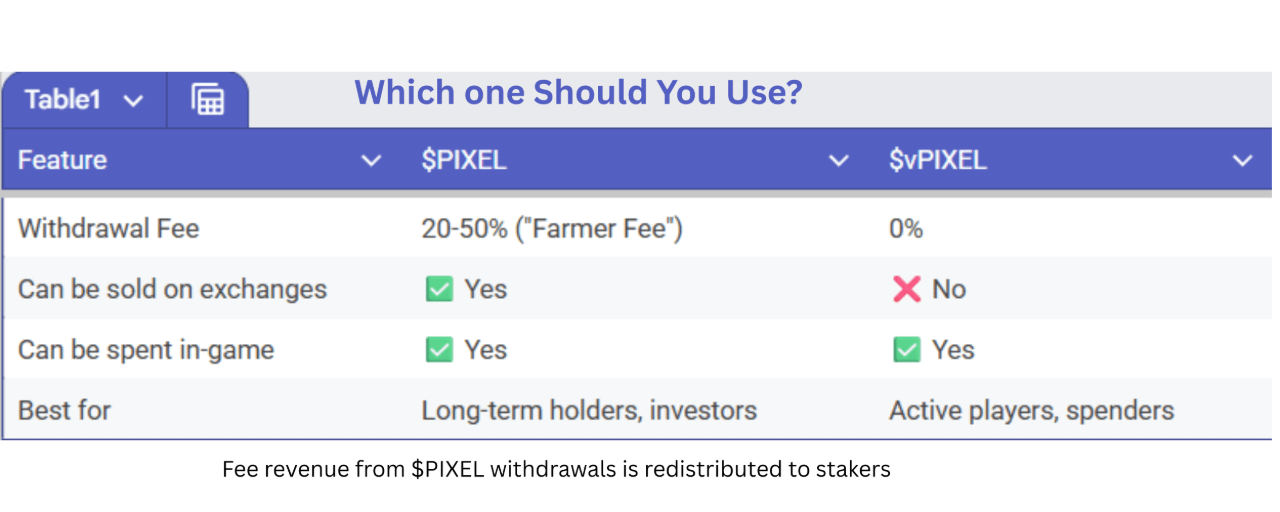 Table1

Which one Should You Use?

| Feature | \$PIXEL | \$vPIXEL |
|---|---|---|
| Withdrawal Fee | 20-50% ("Farmer Fee") | 0% |
| Can be sold on exchanges | ✅ Yes | ❌ No |
| Can be spent in-game | ✅ Yes | ✅ Yes |
| Best for | Long-term holders, investors | Active players, spenders |

Fee revenue from \$PIXEL withdrawals is redistributed to stakers